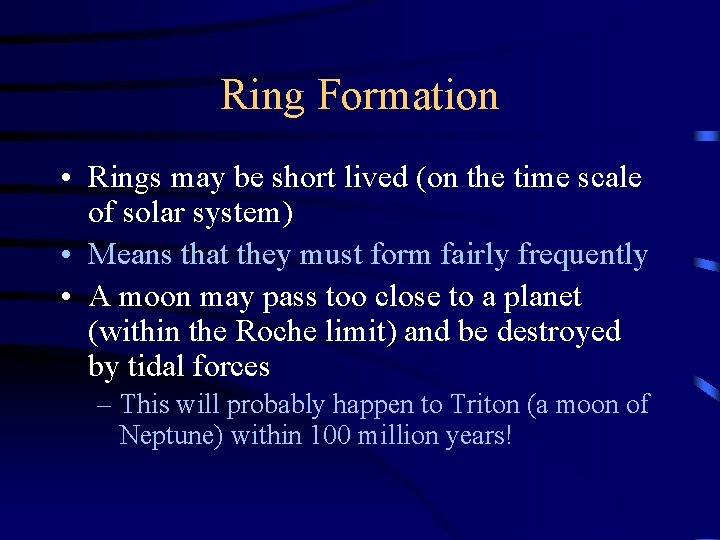 Ring Formation

• Rings may be short lived (on the time scale of solar system)
• Means that they must form fairly frequently
• A moon may pass too close to a planet (within the Roche limit) and be destroyed by tidal forces
– This will probably happen to Triton (a moon of Neptune) within 100 million years!